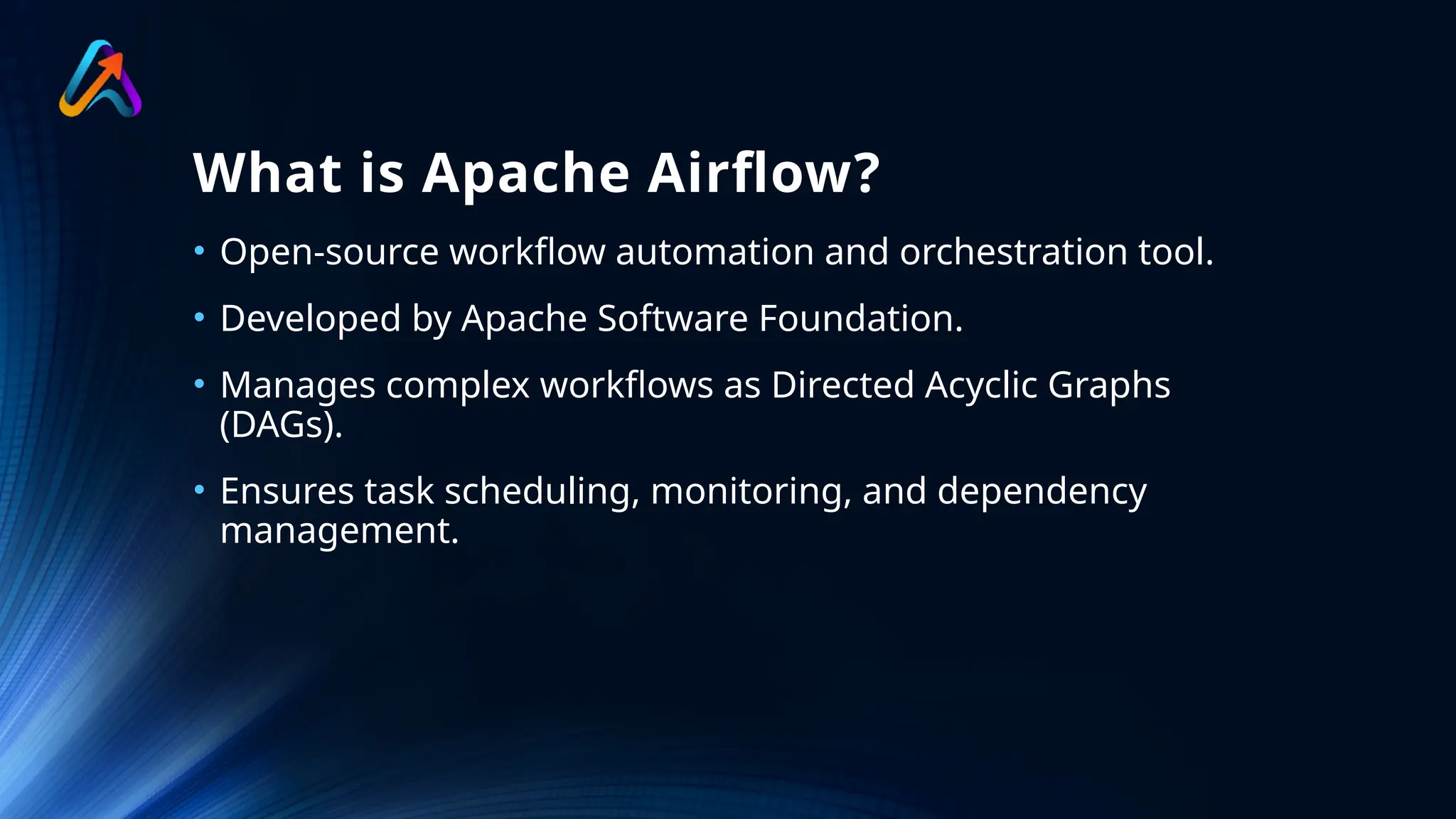 What is Apache Airflow?

• Open-source workflow automation and orchestration tool.

• Developed by Apache Software Foundation.

• Manages complex workflows as Directed Acyclic Graphs (DAGs).

• Ensures task scheduling, monitoring, and dependency management.